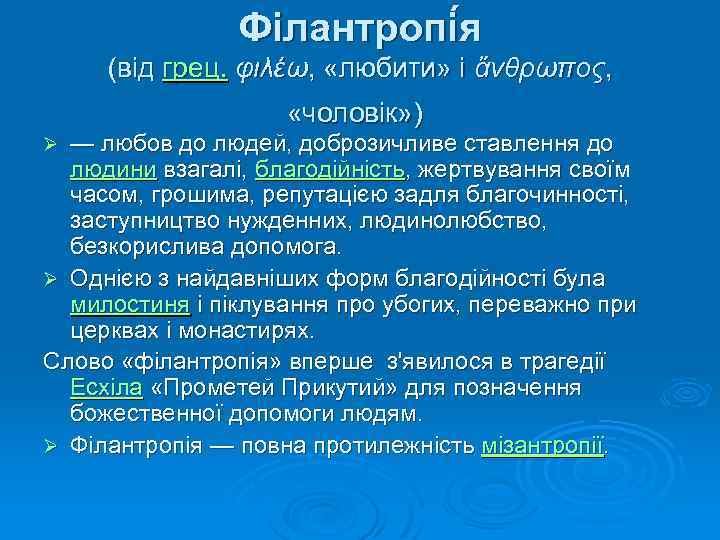 Філантропі́я

(від грец. φιλέω, «любити» і ἄνθρωπος, «чоловік»)

➢ — любов до людей, доброзичливе ставлення до людини взагалі, благодійність, жертвування своїм часом, грошима, репутацією задля благочинності, заступництво нужденних, людинолюбство, безкорислива допомога.

➢ Однією з найдавніших форм благодійності була милостиня і піклування про убогих, переважно при церквах і монастирях.

Слово «філантропія» вперше з'явилося в трагедії Есхіла «Прометей Прикутий» для позначення божественної допомоги людям.

➢ Філантропія — повна протилежність мізантропії.